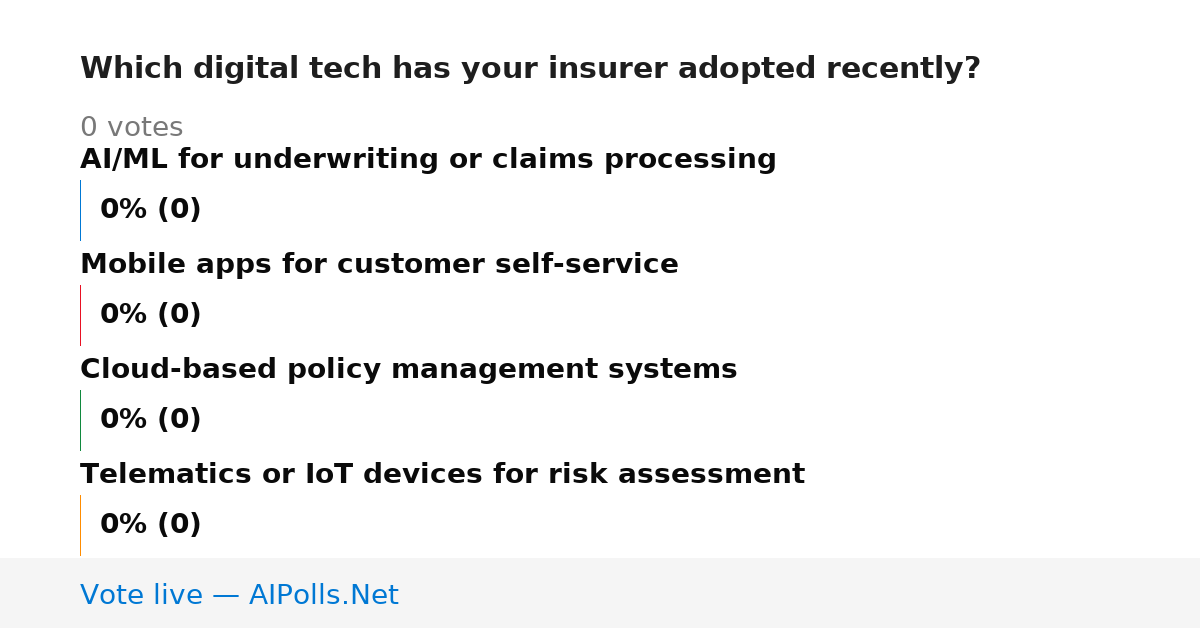 Which digital tech has your insurer adopted recently?

0 votes

AI/ML for underwriting or claims processing

0% (0)

Mobile apps for customer self-service

0% (0)

Cloud-based policy management systems

0% (0)

Telematics or IoT devices for risk assessment

0% (0)

Vote live — AIPolls.Net